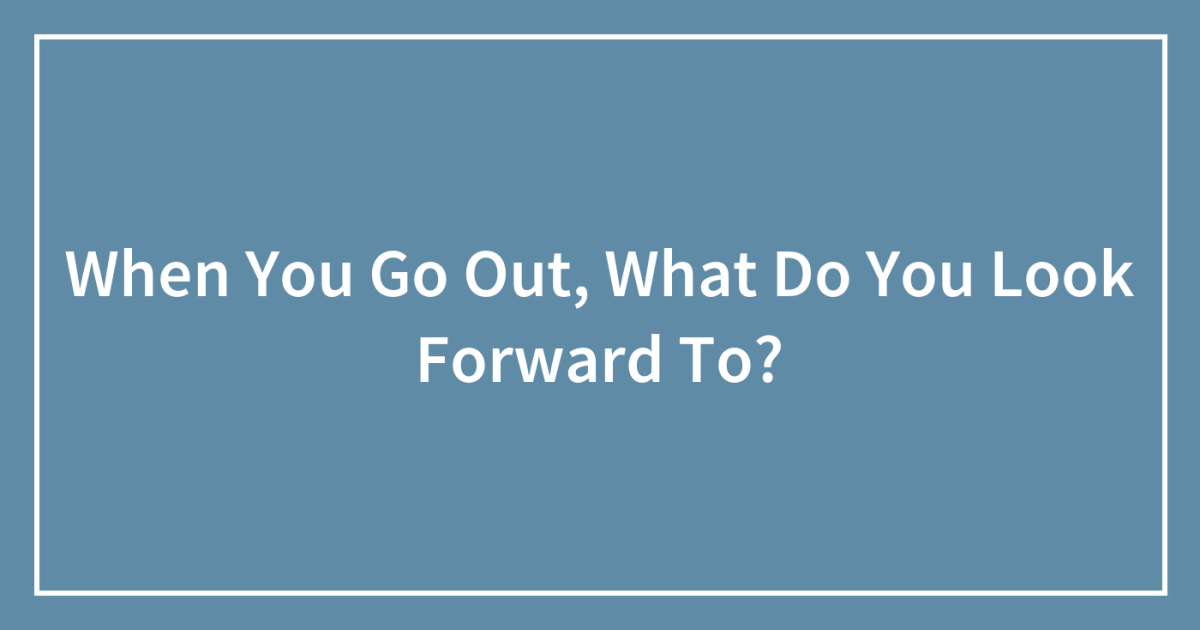 When You Go Out, What Do You Look Forward To?